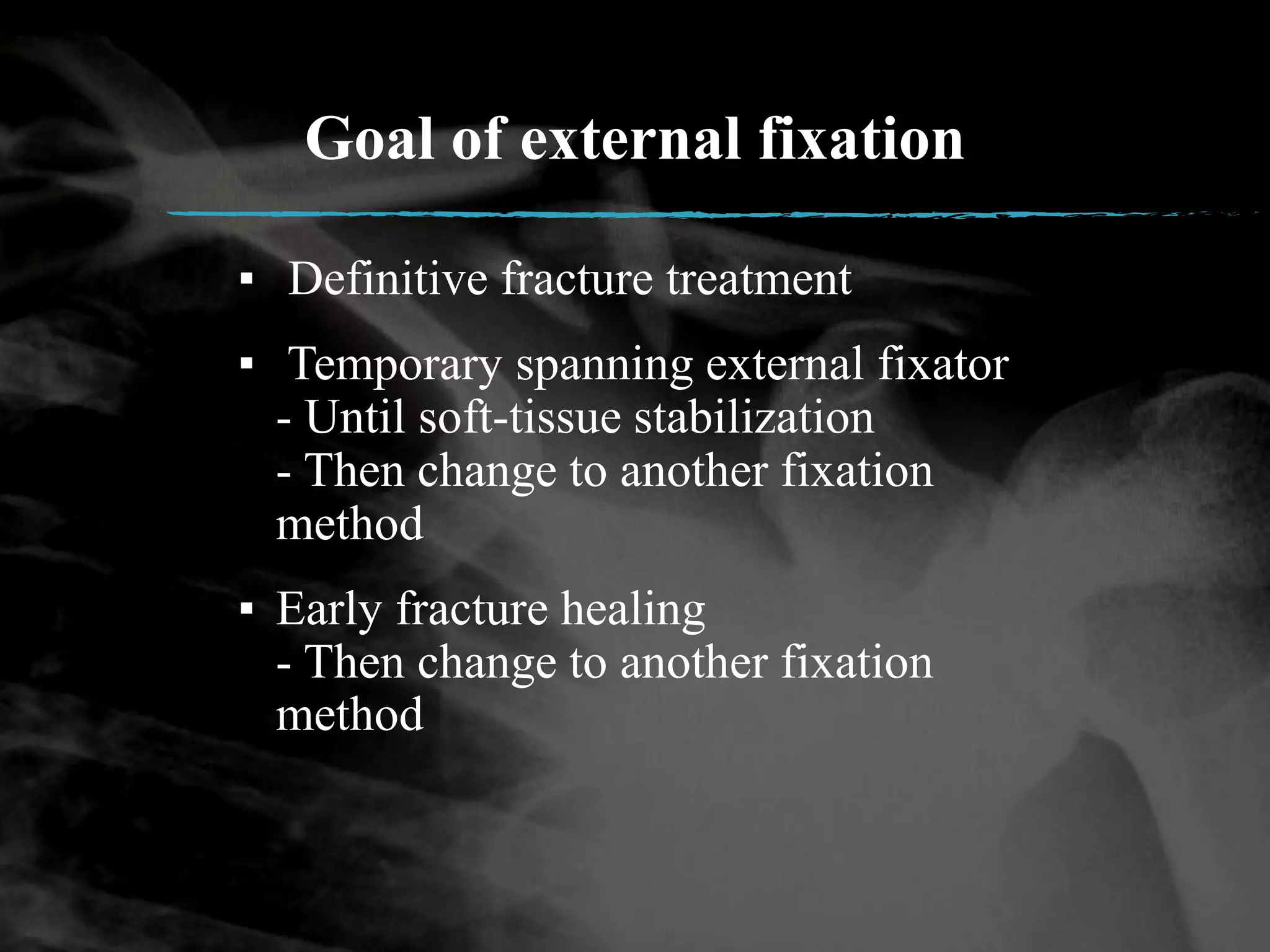 Goal of external fixation

▪ Definitive fracture treatment

▪ Temporary spanning external fixator
- Until soft-tissue stabilization
- Then change to another fixation method

▪ Early fracture healing
- Then change to another fixation method